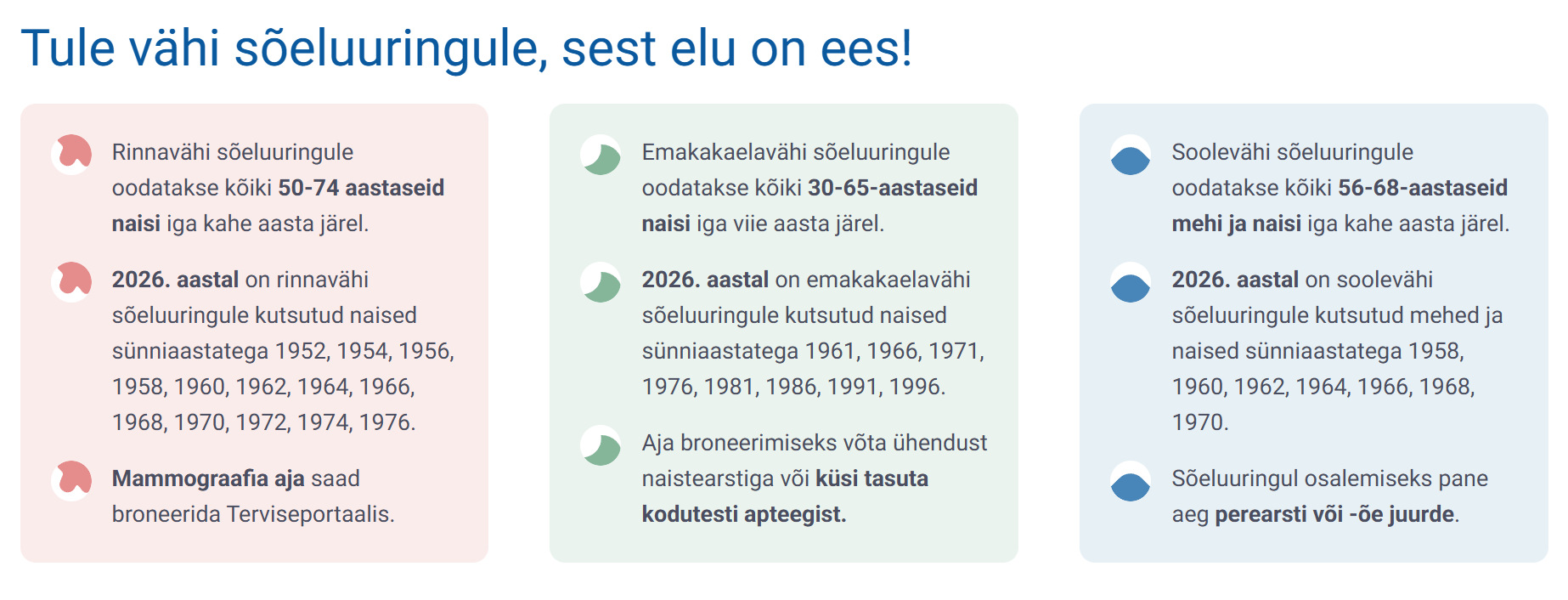 Tule vähi sõeluuringule, sest elu on ees!

Rinnavähi sõeluuringule oodatakse kõiki 50-74 aastaseid naisi iga kahe aasta järel.

2026. aastal on rinnavähi sõeluuringule kutsutud naised sünniaastatega 1952, 1954, 1956, 1958, 1960, 1962, 1964, 1966, 1968, 1970, 1972, 1974, 1976.

Mammograafia aja saad broneerida Terviseportaalis.

Emakakaelavähi sõeluuringule oodatakse kõiki 30-65-aastaseid naisi iga viie aasta järel.

2026. aastal on emakakaelavähi sõeluuringule kutsutud naised sünniaastatega 1961, 1966, 1971, 1976, 1981, 1986, 1991, 1996.

Aja broneerimiseks võta ühendust naistearstiga või küsi tasuta kodutesti apteegist.

Soolevähi sõeluuringule oodatakse kõiki 56-68-aastaseid mehi ja naisi iga kahe aasta järel.

2026. aastal on soolevähi sõeluuringule kutsutud mehed ja naised sünniaastatega 1958, 1960, 1962, 1964, 1966, 1968, 1970.

Sõeluuringul osalemiseks pane aeg perearsti või -õe juurde.